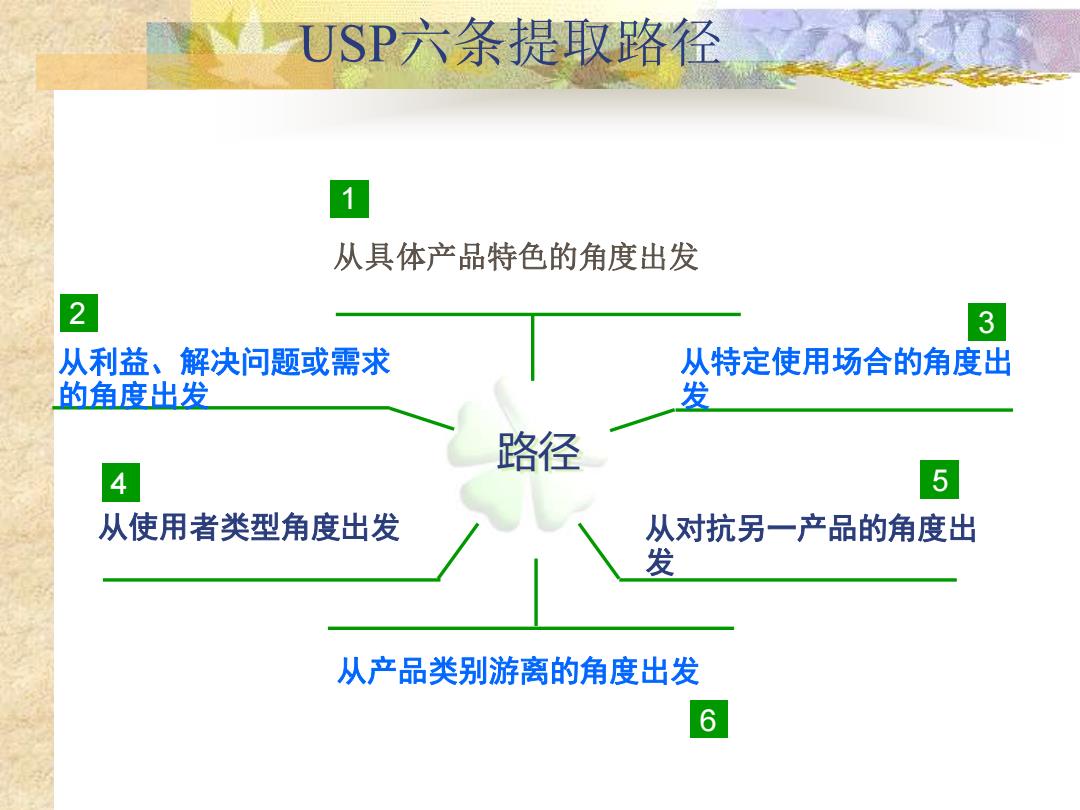 USP六条提取路径

1

从具体产品特色的角度出发

2

从利益、解决问题或需求的角度出发

3

从特定使用场合的角度出发

路径

4

从使用者类型角度出发

5

从对抗另一产品的角度出发

从产品类别游离的角度出发

6